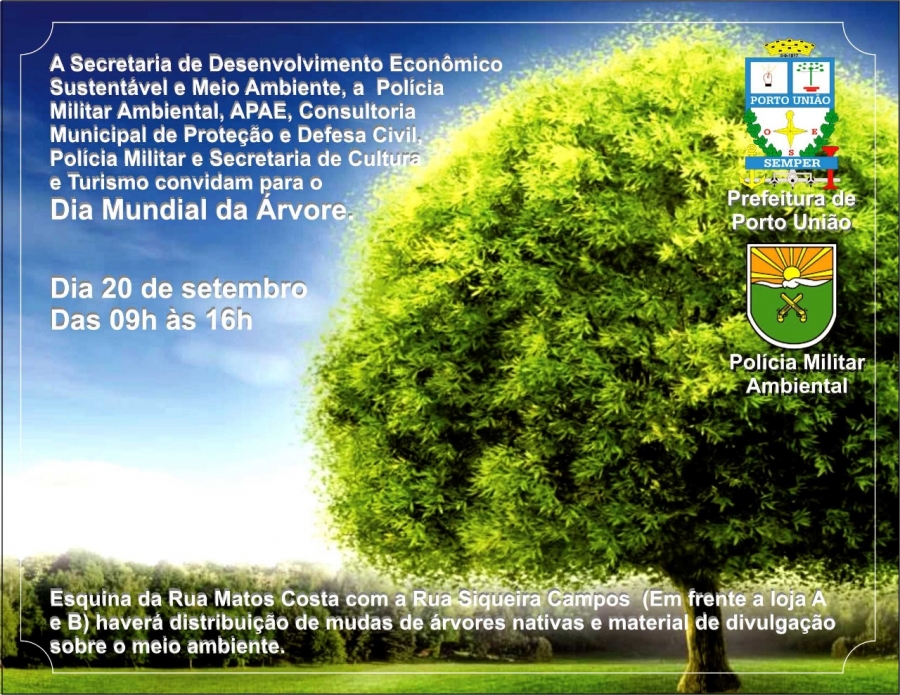 A Secretaria de Desenvolvimento Econômico Sustentável e Meio Ambiente, a Polícia Militar Ambiental, APAE, Consultoria Municipal de Proteção e Defesa Civil, Polícia Militar e Secretaria de Cultura e Turismo convidam para o
Dia Mundial da Árvore.

Dia 20 de setembro
Das 09h às 16h

PORTO UNIÃO
O E
S
SEMPER
Prefeitura de Porto União

Polícia Militar Ambiental

Esquina da Rua Matos Costa com a Rua Siqueira Campos (Em frente a loja A e B) haverá distribuição de mudas de árvores nativas e material de divulgação sobre o meio ambiente.